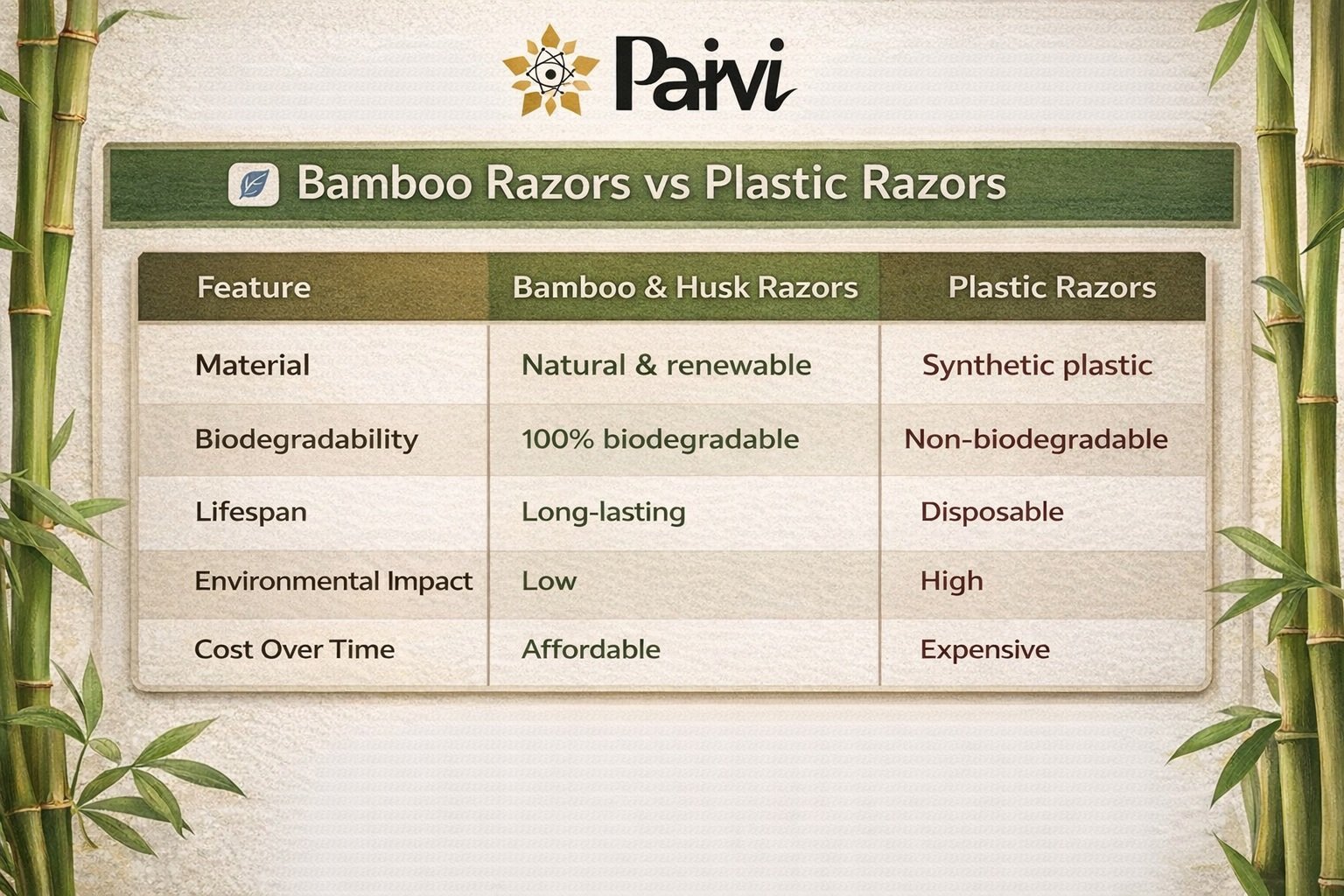 Paivi

Bamboo Razors vs Plastic Razors

| Feature | Bamboo & Husk Razors | Plastic Razors |
|---|---|---|
| Material | Natural & renewable | Synthetic plastic |
| Biodegradability | 100% biodegradable | Non-biodegradable |
| Lifespan | Long-lasting | Disposable |
| Environmental Impact | Low | High |
| Cost Over Time | Affordable | Expensive |